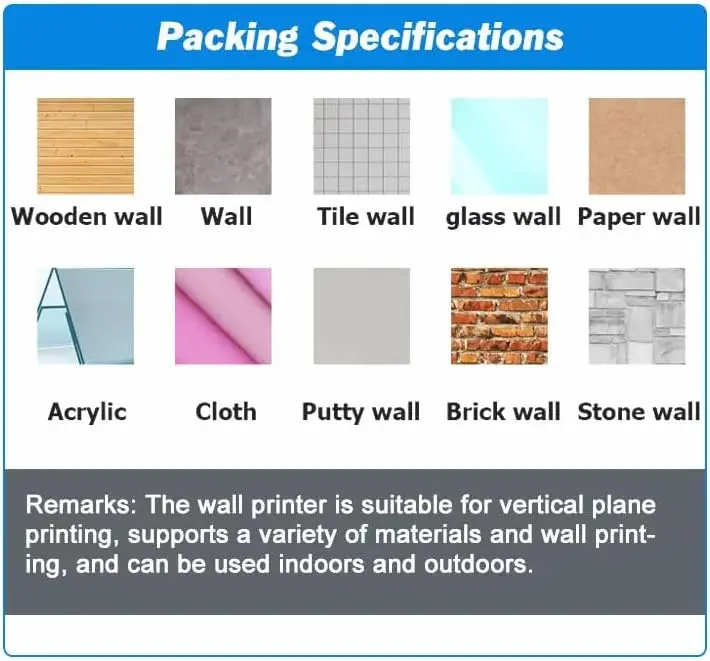 Packing Specifications

Wooden wall
Wall
Tile wall
glass wall
Paper wall

Acrylic
Cloth
Putty wall
Brick wall
Stone wall

Remarks: The wall printer is suitable for vertical plane printing, supports a variety of materials and wall printing, and can be used indoors and outdoors.